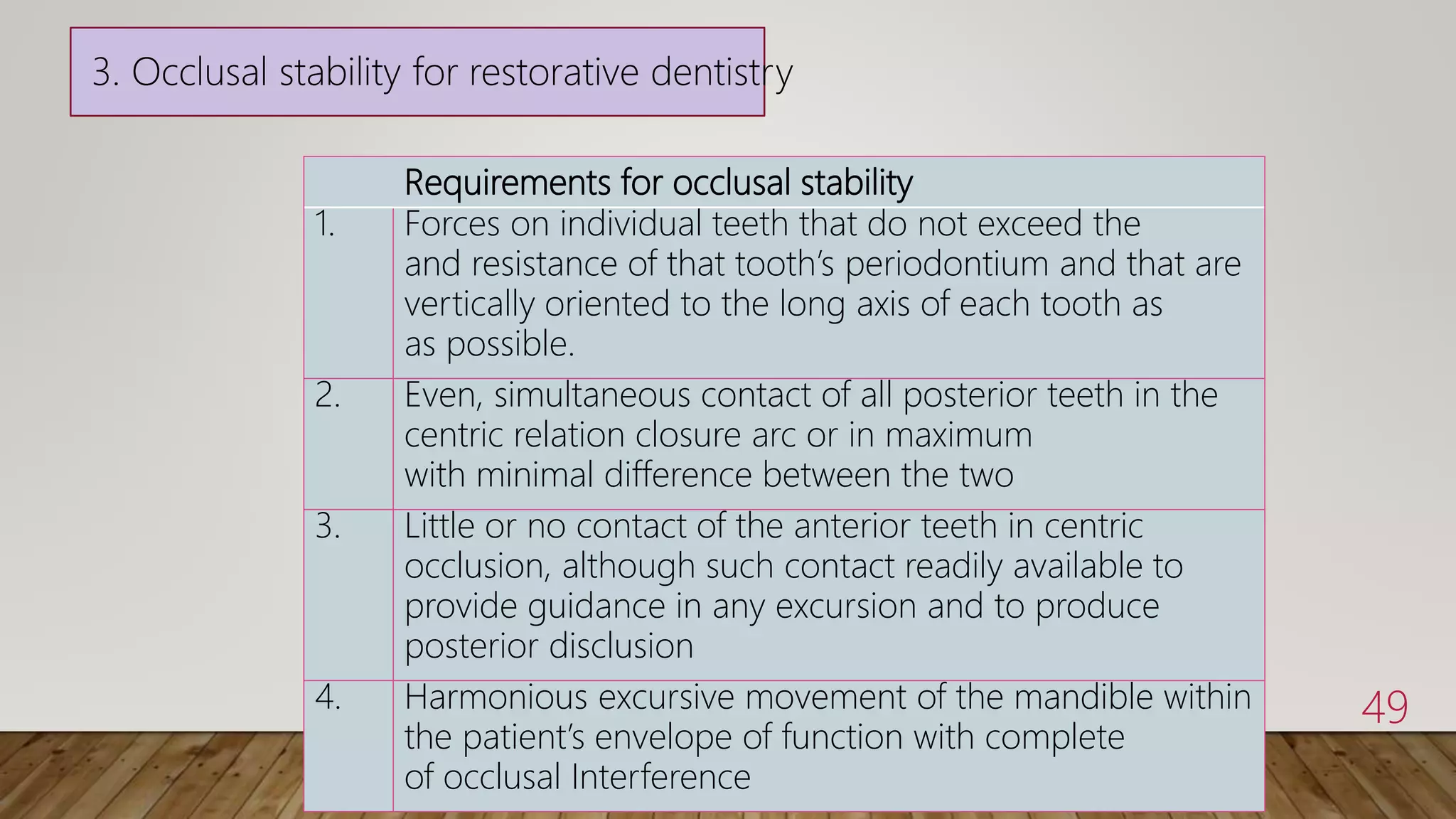 3. Occlusal stability for restorative dentistry

|  | Requirements for occlusal stability |
|---|---|
| 1. | Forces on individual teeth that do not exceed the and resistance of that tooth's periodontium and that are vertically oriented to the long axis of each tooth as as possible. |
| 2. | Even, simultaneous contact of all posterior teeth in the centric relation closure arc or in maximum with minimal difference between the two |
| 3. | Little or no contact of the anterior teeth in centric occlusion, although such contact readily available to provide guidance in any excursion and to produce posterior disclusion |
| 4. | Harmonious excursive movement of the mandible within the patient's envelope of function with complete of occlusal Interference |

49